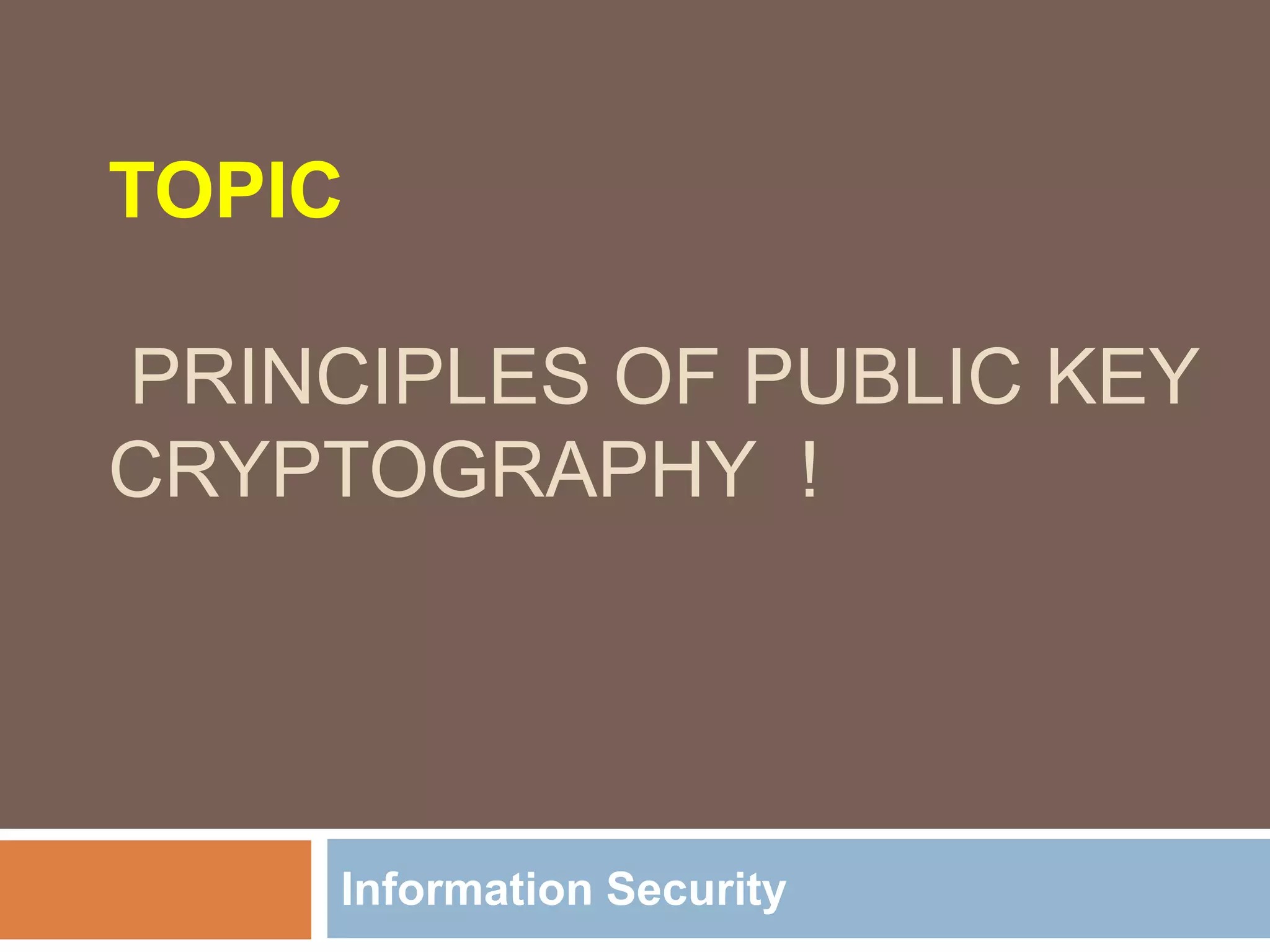 TOPIC

PRINCIPLES OF PUBLIC KEY CRYPTOGRAPHY !

Information Security